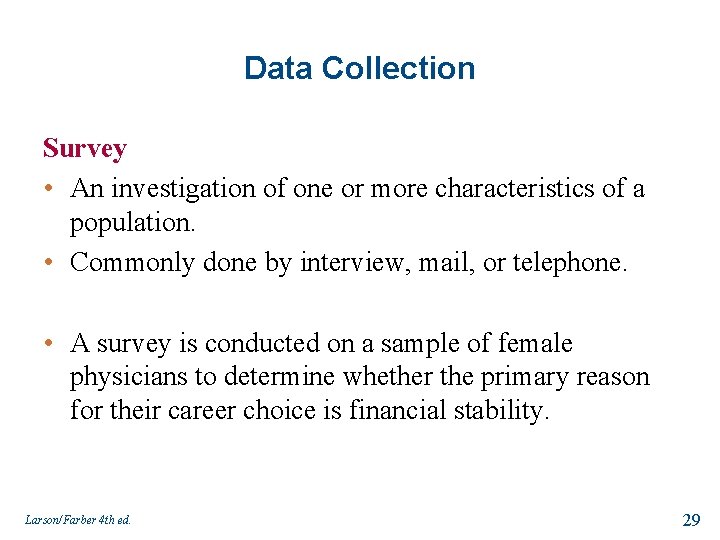 Data Collection

Survey

• An investigation of one or more characteristics of a population.
• Commonly done by interview, mail, or telephone.

• A survey is conducted on a sample of female physicians to determine whether the primary reason for their career choice is financial stability.

Larson/Farber 4th ed.

29